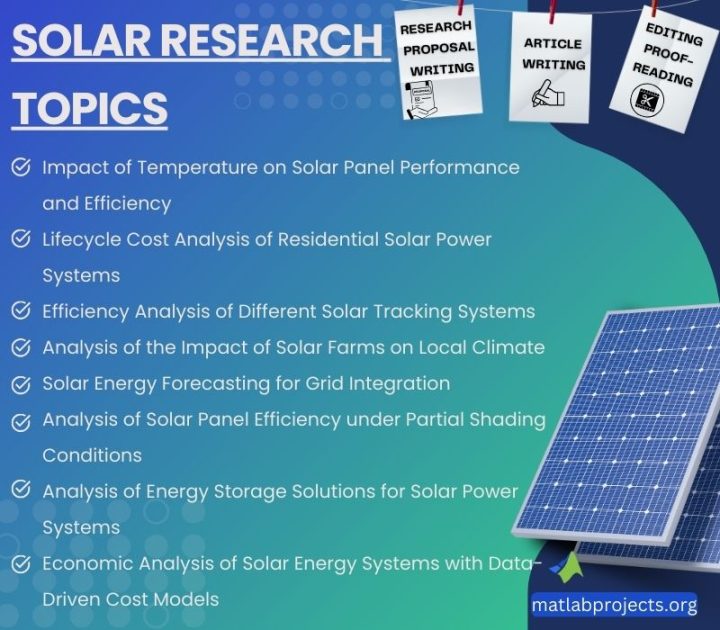 SOLAR RESEARCH TOPICS

RESEARCH PROPOSAL WRITING

ARTICLE WRITING

EDITING PROOF-READING

Impact of Temperature on Solar Panel Performance and Efficiency

Lifecycle Cost Analysis of Residential Solar Power Systems

Efficiency Analysis of Different Solar Tracking Systems

Analysis of the Impact of Solar Farms on Local Climate

Solar Energy Forecasting for Grid Integration

Analysis of Solar Panel Efficiency under Partial Shading Conditions

Analysis of Energy Storage Solutions for Solar Power Systems

Economic Analysis of Solar Energy Systems with Data-Driven Cost Models

matlabprojects.org